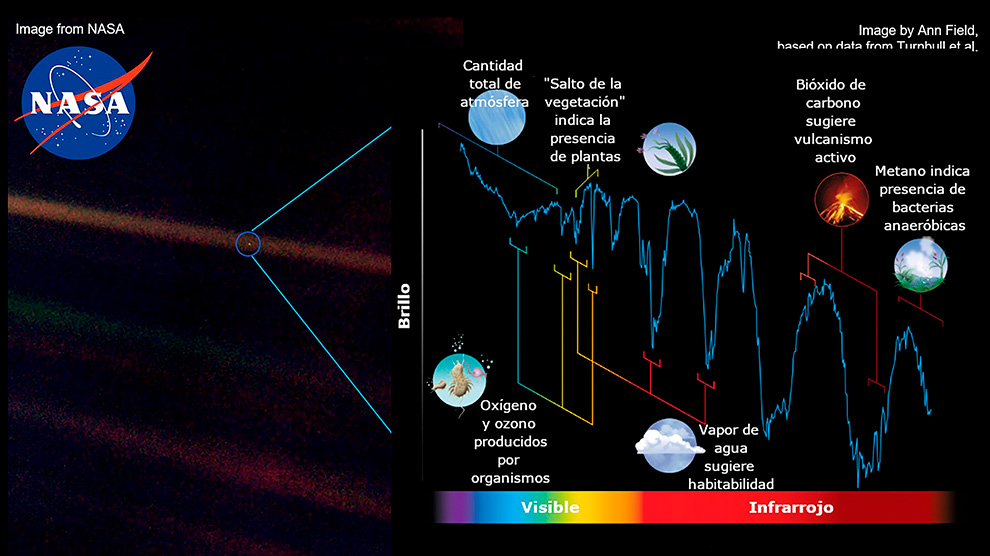 Image from NASA

NASA

Image by Ann Field, based on data from Turnbull et al.

Cantidad total de atmósfera

"Salto de la vegetación" indica la presencia de plantas

Bióxido de carbono sugiere vulcanismo activo

Metano indica presencia de bacterias anaeróbicas

Brillo

Oxígeno y ozono producidos por organismos

Vapor de agua sugiere habitabilidad

Visible

Infrarrojo